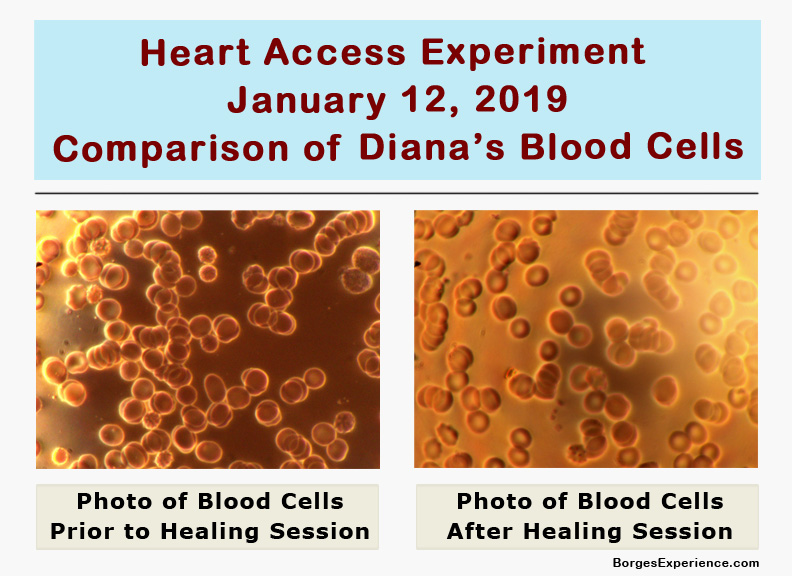 Heart Access Experiment
January 12, 2019
Comparison of Diana's Blood Cells

Photo of Blood Cells Prior to Healing Session

Photo of Blood Cells After Healing Session

BorgesExperience.com